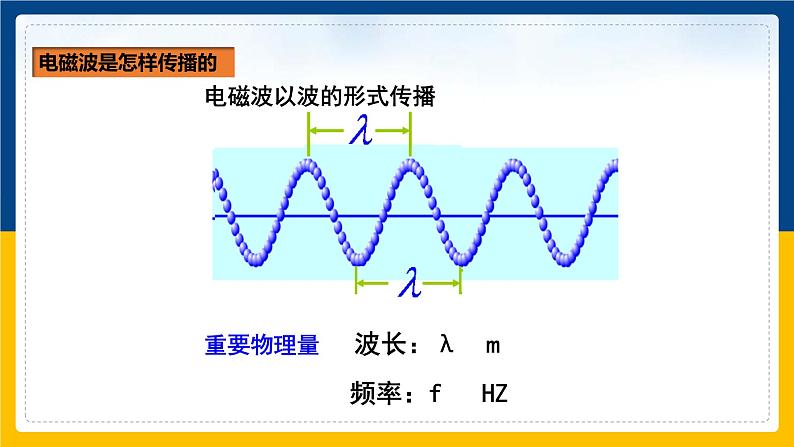 电磁波是怎样传播的

电磁波以波的形式传播

$\lambda$

$\lambda$

重要物理量　波长：λ　m

频率：f　HZ